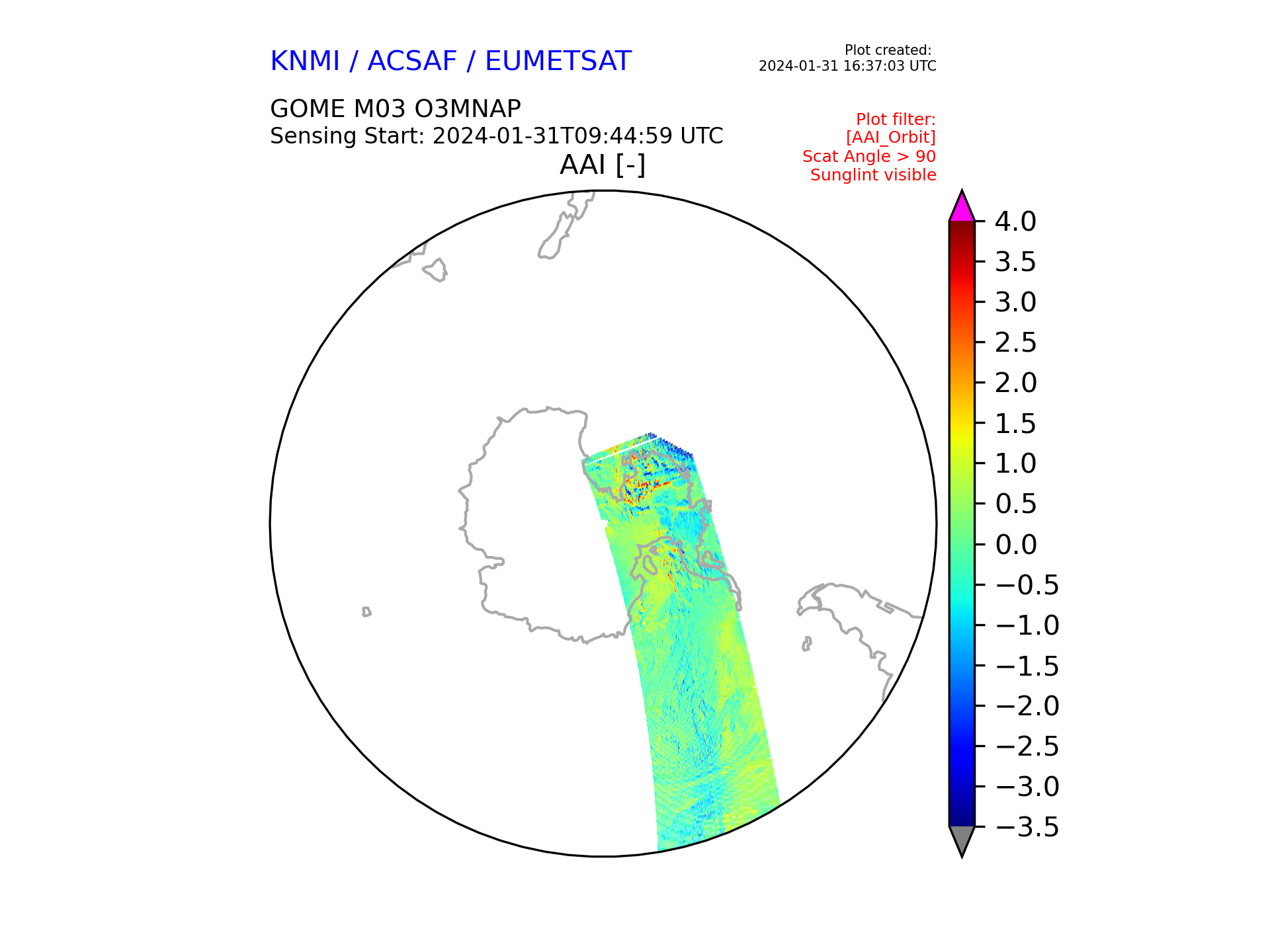 KNMI / ACSAF / EUMETSAT

Plot created:
2024-01-31 16:37:03 UTC

GOME M03 O3MNAP
Sensing Start: 2024-01-31T09:44:59 UTC

Plot filter:
[AAI_Orbit]
Scat Angle > 90
Sunglint visible

AAI [-]

4.0
3.5
3.0
2.5
2.0
1.5
1.0
0.5
0.0
−0.5
−1.0
−1.5
−2.0
−2.5
−3.0
−3.5